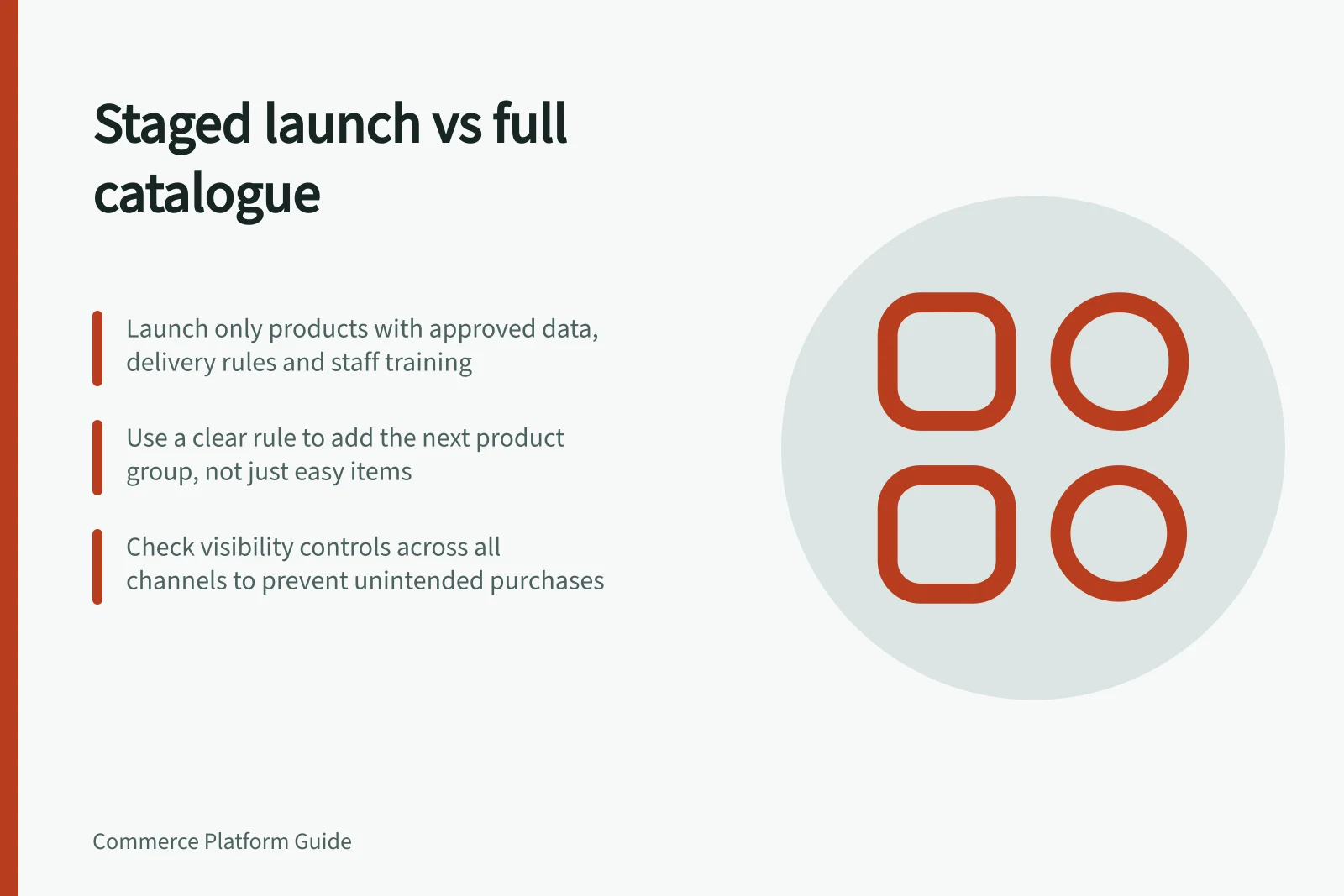 Staged launch vs full catalogue

Launch only products with approved data, delivery rules and staff training

Use a clear rule to add the next product group, not just easy items

Check visibility controls across all channels to prevent unintended purchases

Commerce Platform Guide